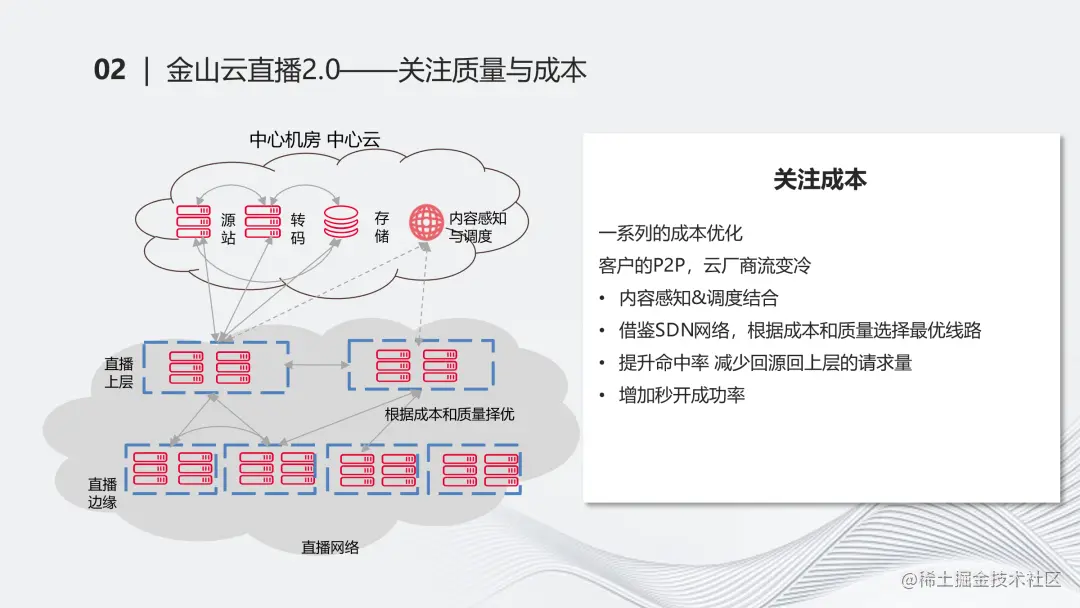 02 | 金山云直播2.0——关注质量与成本

中心机房 中心云

源站

转码

存储

内容感知与调度

直播上层

根据成本和质量择优

直播边缘

直播网络

关注成本

一系列的成本优化

客户的P2P，云厂商流变冷

• 内容感知&调度结合

• 借鉴SDN网络，根据成本和质量选择最优线路

• 提升命中率 减少回源回上层的请求量

• 增加秒开成功率

@稀土掘金技术社区